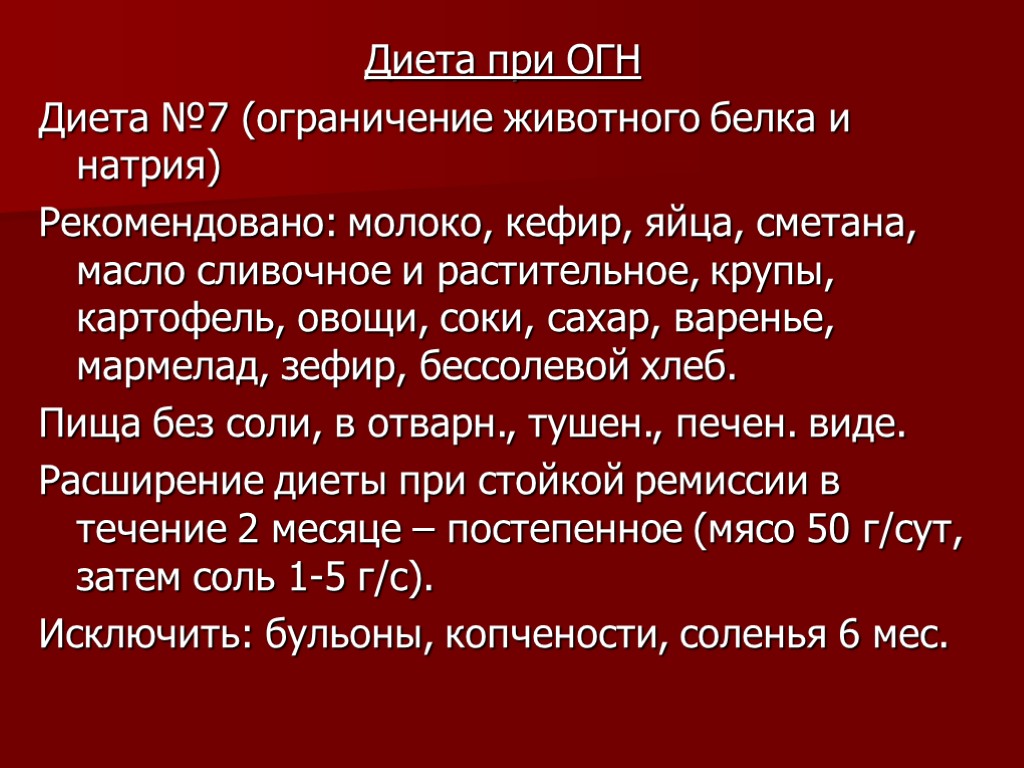 Диета при ОГН

Диета №7 (ограничение животного белка и натрия)

Рекомендовано: молоко, кефир, яйца, сметана, масло сливочное и растительное, крупы, картофель, овощи, соки, сахар, варенье, мармелад, зефир, бессолевой хлеб.

Пища без соли, в отварн., тушен., печен. виде.

Расширение диеты при стойкой ремиссии в течение 2 месяце – постепенное (мясо 50 г/сут, затем соль 1-5 г/с).

Исключить: бульоны, копчености, соленья 6 мес.